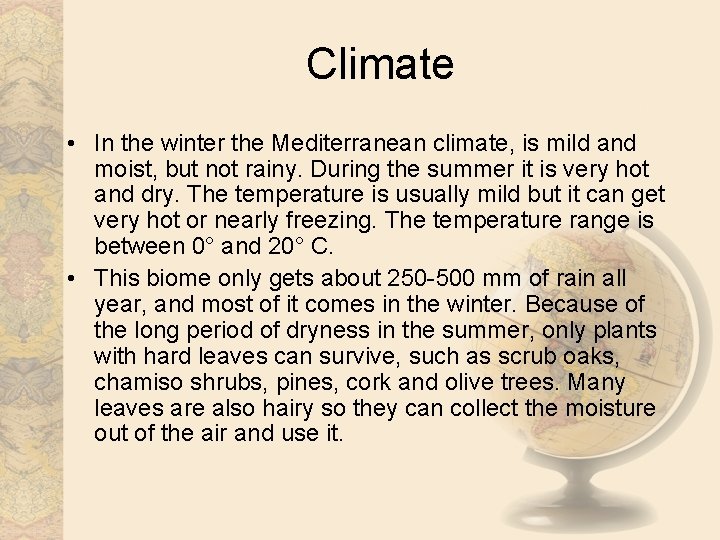 Climate

• In the winter the Mediterranean climate, is mild and moist, but not rainy. During the summer it is very hot and dry. The temperature is usually mild but it can get very hot or nearly freezing. The temperature range is between 0° and 20° C.

• This biome only gets about 250-500 mm of rain all year, and most of it comes in the winter. Because of the long period of dryness in the summer, only plants with hard leaves can survive, such as scrub oaks, chamiso shrubs, pines, cork and olive trees. Many leaves are also hairy so they can collect the moisture out of the air and use it.